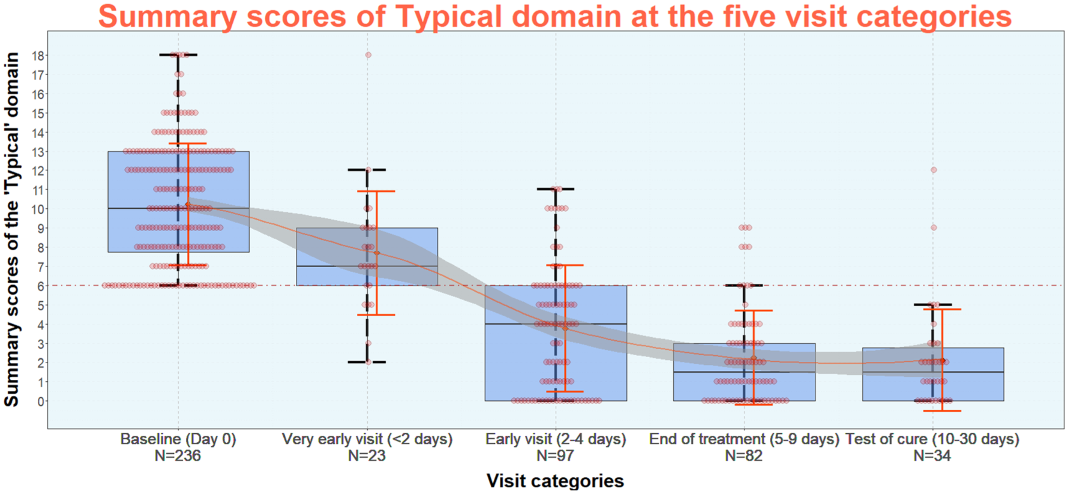 Summary scores of Typical domain at the five visit categories

Summary scores of the 'Typical' domain

18
17
16
15
14
13
12
11
10
9
8
7
6
5
4
3
2
1
0

Baseline (Day 0)
N=236

Very early visit (<2 days)
N=23

Early visit (2-4 days)
N=97

End of treatment (5-9 days)
N=82

Test of cure (10-30 days)
N=34

Visit categories